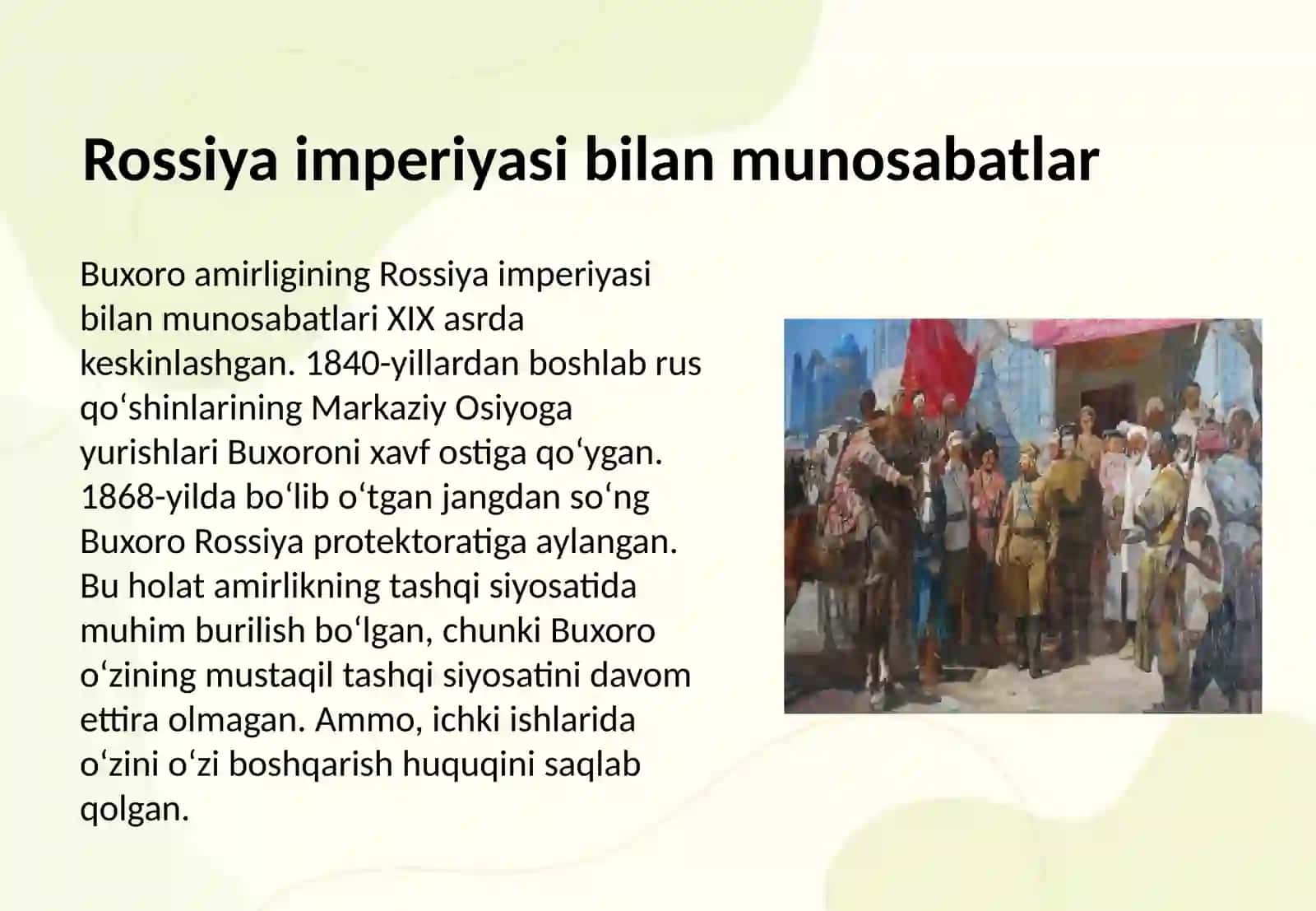 Rossiya imperiyasi bilan munosabatlar

Buxoro amirligining Rossiya imperiyasi bilan munosabatlari XIX asrda keskinlashgan. 1840-yillardan boshlab rus qo‘shinlarining Markaziy Osiyoga yurishlari Buxoroni xavf ostiga qo‘ygan. 1868-yilda bo‘lib o‘tgan jangdan so‘ng Buxoro Rossiya protektoratiga aylangan. Bu holat amirlikning tashqi siyosatida muhim burilish bo‘lgan, chunki Buxoro o‘zining mustaqil tashqi siyosatini davom ettira olmagan. Ammo, ichki ishlarida o‘zini o‘zi boshqarish huquqini saqlab qolgan.